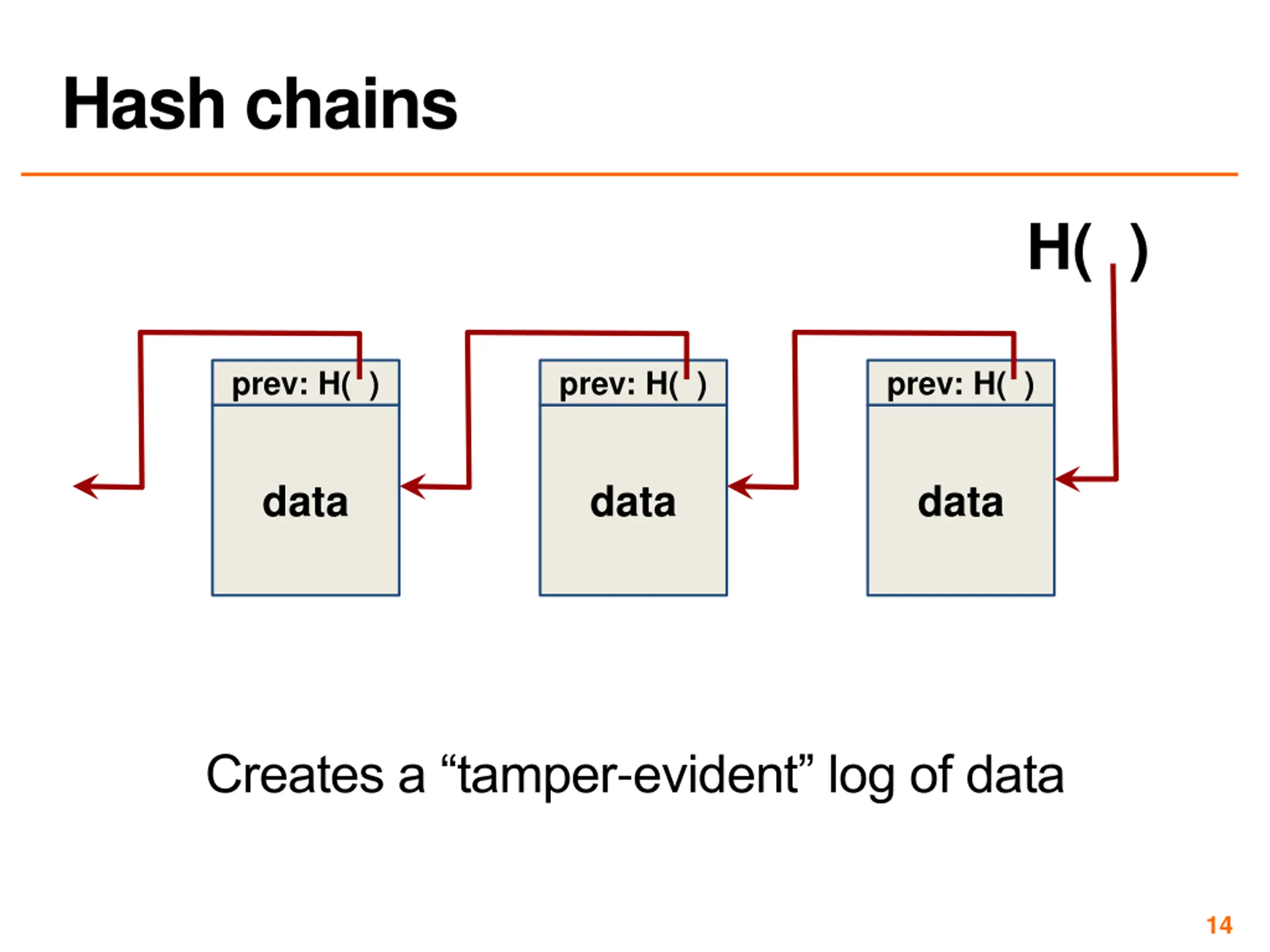 Hash chains

H( )

prev: H( )

data

prev: H( )

data

prev: H( )

data

Creates a “tamper-evident” log of data

14